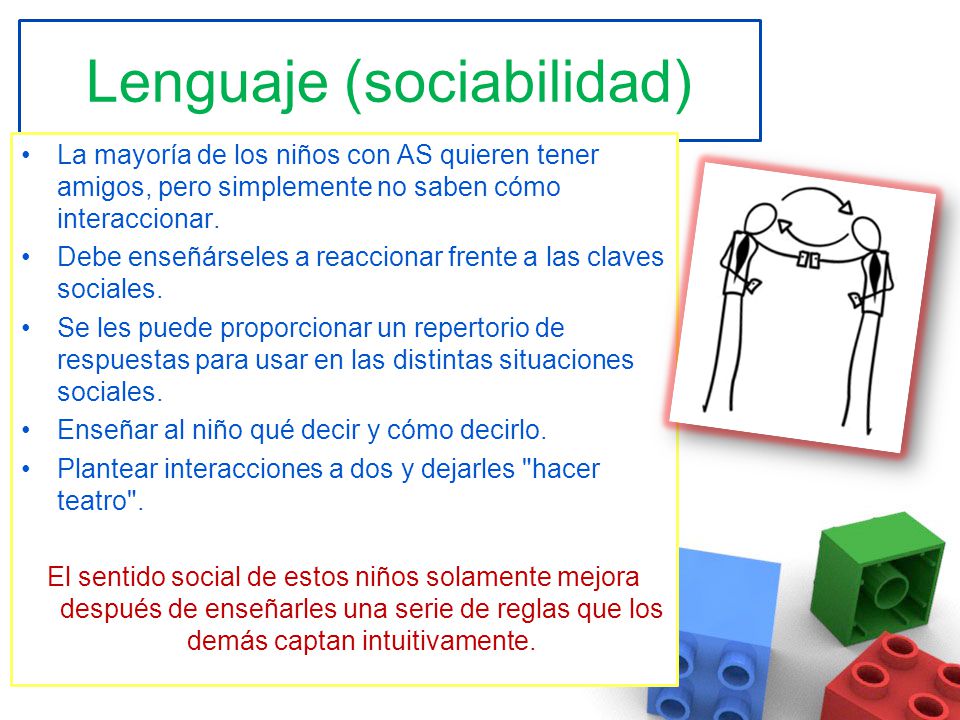 Lenguaje (sociabilidad)

• La mayoría de los niños con AS quieren tener amigos, pero simplemente no saben cómo interaccionar.
• Debe enseñárseles a reaccionar frente a las claves sociales.
• Se les puede proporcionar un repertorio de respuestas para usar en las distintas situaciones sociales.
• Enseñar al niño qué decir y cómo decirlo.
• Plantear interacciones a dos y dejarles "hacer teatro".

El sentido social de estos niños solamente mejora después de enseñarles una serie de reglas que los demás captan intuitivamente.